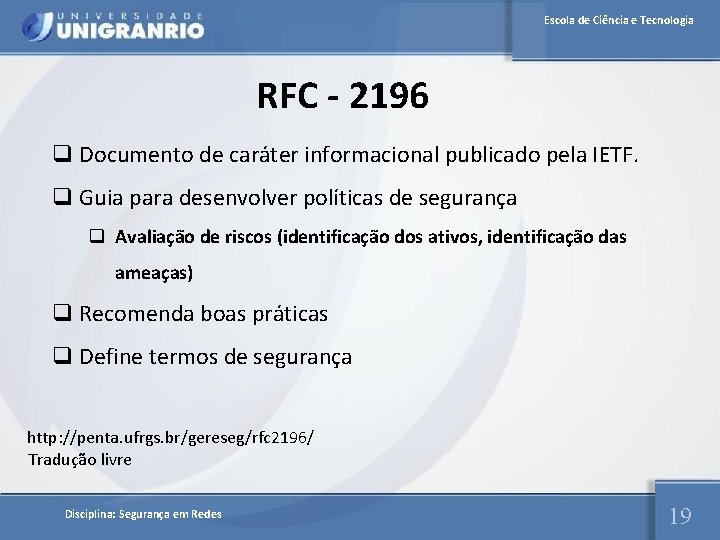 UNIVERSIDADE
UNIGRANRIO

Escola de Ciência e Tecnologia

RFC - 2196

❑ Documento de caráter informacional publicado pela IETF.

❑ Guia para desenvolver políticas de segurança

❑ Avaliação de riscos (identificação dos ativos, identificação das ameaças)

❑ Recomenda boas práticas

❑ Define termos de segurança

http://penta.ufrgs.br/gereseg/rfc2196/
Tradução livre

Disciplina: Segurança em Redes

19